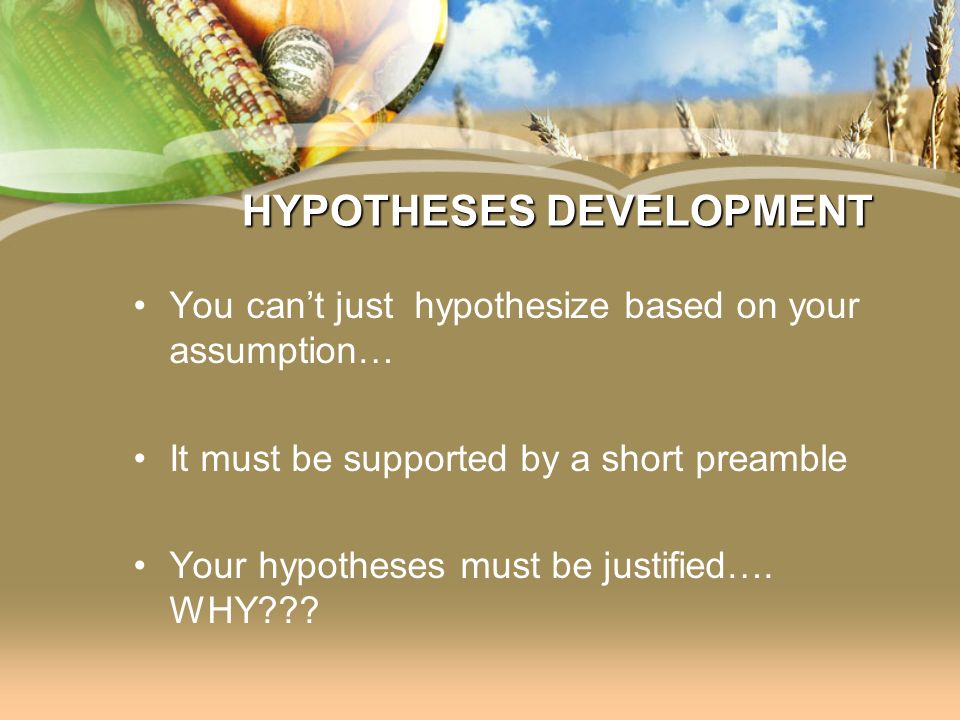 HYPOTHESES DEVELOPMENT

• You can’t just hypothesize based on your assumption…

• It must be supported by a short preamble

• Your hypotheses must be justified…. WHY???